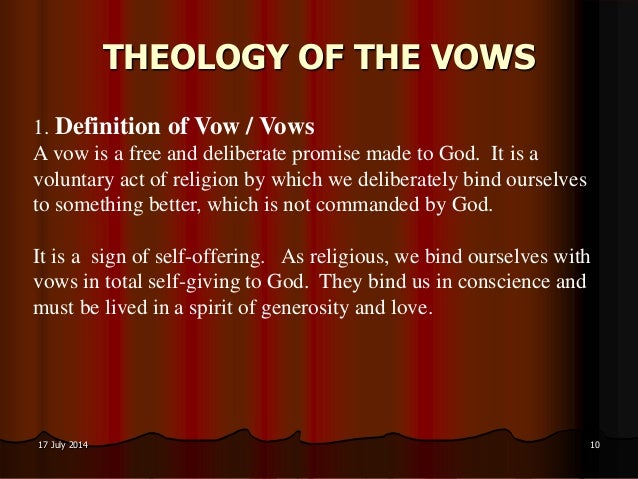 THEOLOGY OF THE VOWS

1. Definition of Vow / Vows
A vow is a free and deliberate promise made to God. It is a voluntary act of religion by which we deliberately bind ourselves to something better, which is not commanded by God.

It is a sign of self-offering. As religious, we bind ourselves with vows in total self-giving to God. They bind us in conscience and must be lived in a spirit of generosity and love.

17 July 2014

10